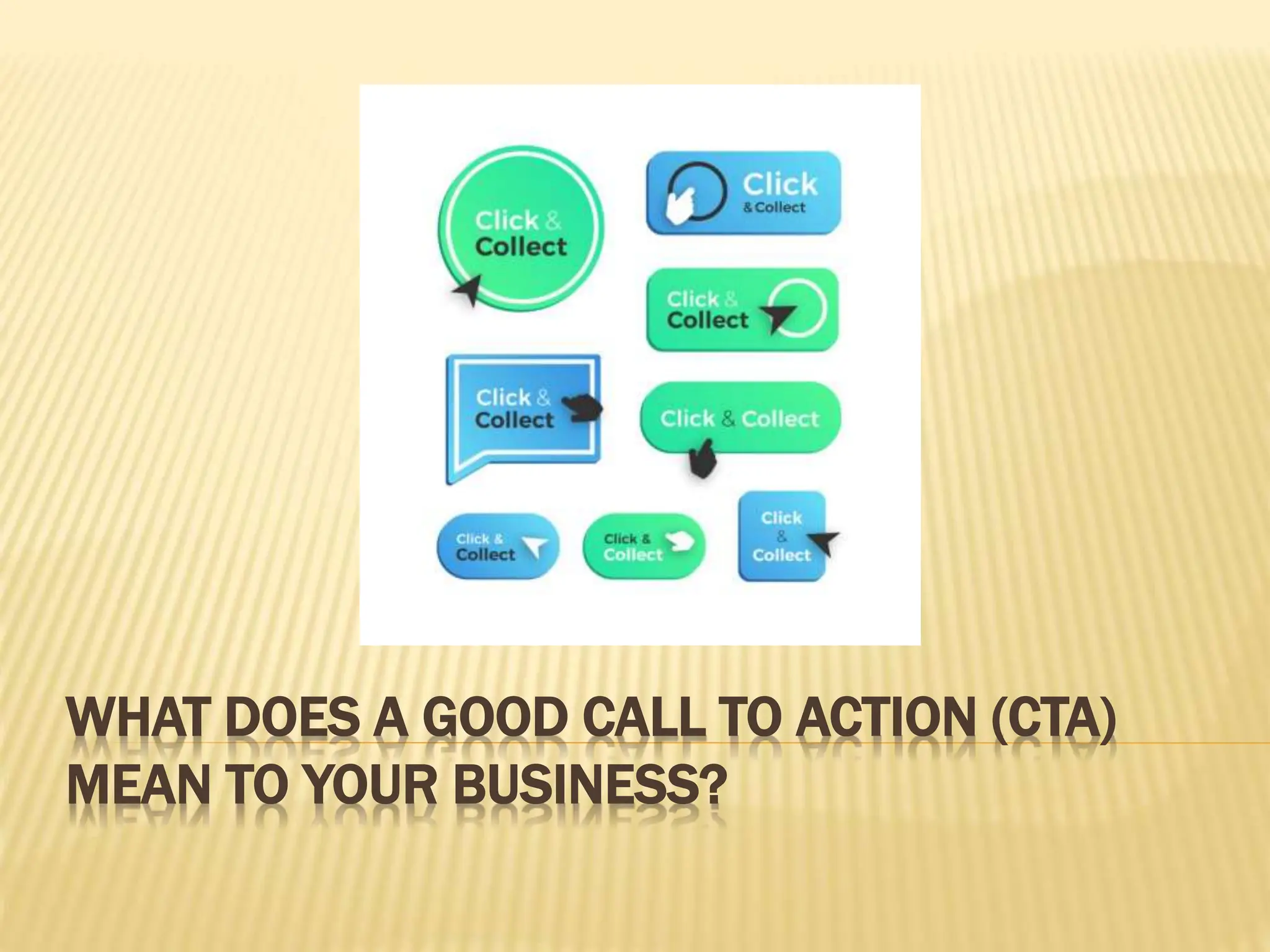 Click & Collect

Click
& Collect

Click & Collect

Click & Collect

Click & Collect

Click & Collect

Click & Collect

Click
&
Collect

WHAT DOES A GOOD CALL TO ACTION (CTA) MEAN TO YOUR BUSINESS?